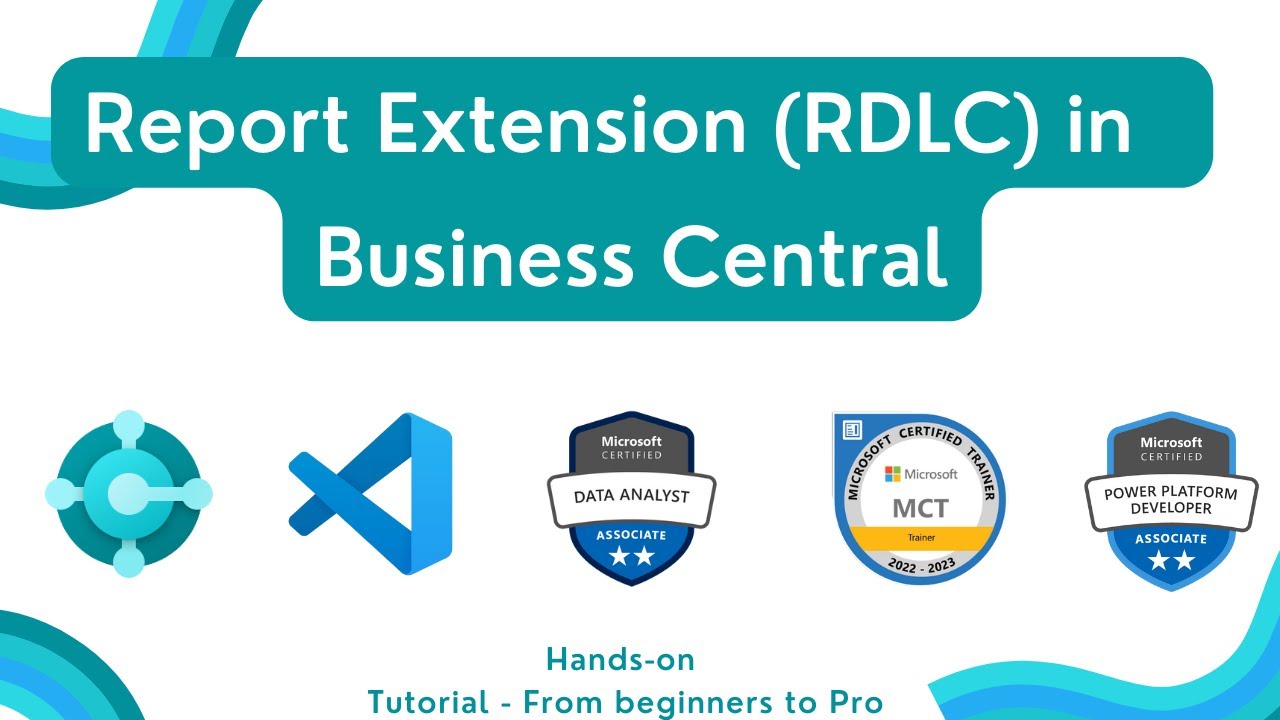 Report Extension (RDLC) in Business Central

Microsoft CERTIFIED
DATA ANALYST
ASSOCIATE

MICROSOFT CERTIFIED TRAINER
Microsoft
MCT
Trainer
2022 - 2023

Microsoft CERTIFIED
POWER PLATFORM DEVELOPER
ASSOCIATE

Hands-on
Tutorial - From beginners to Pro